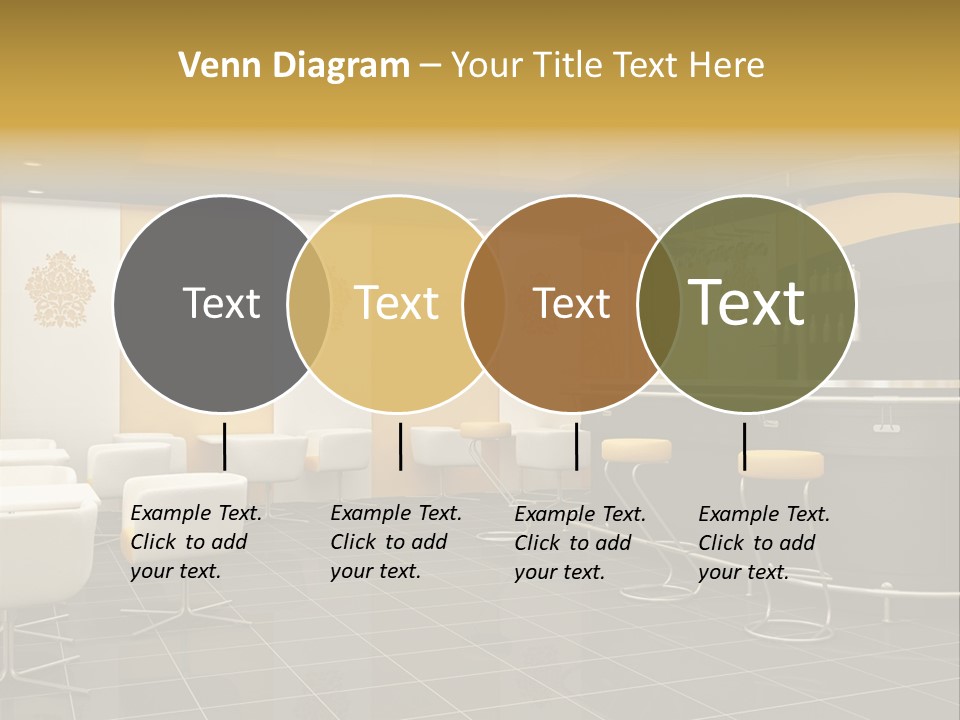 Venn Diagram – Your Title Text Here

Text

Text

Text

Text

Example Text. Click to add your text.

Example Text. Click to add your text.

Example Text. Click to add your text.

Example Text. Click to add your text.